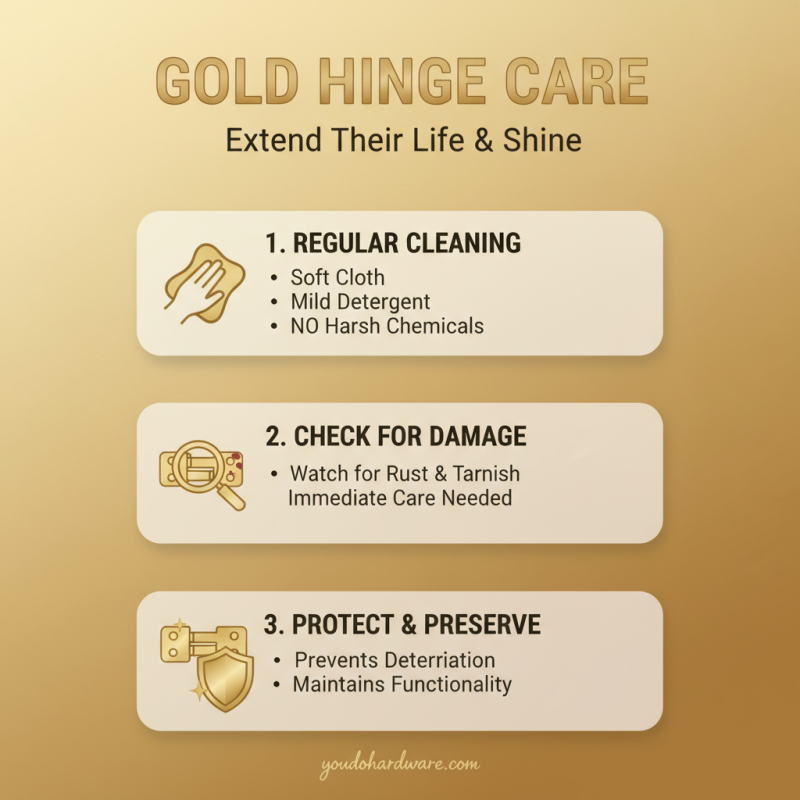 GOLD HINGE CARE

Extend Their Life & Shine

1. REGULAR CLEANING
• Soft Cloth
• Mild Detergent
• NO Harsh Chemicals

2. CHECK FOR DAMAGE
• Watch for Rust & Tarnish
Immediate Care Needed

3. PROTECT & PRESERVE
• Prevents Deterriation
• Maintains Functionality

youdohardware.com